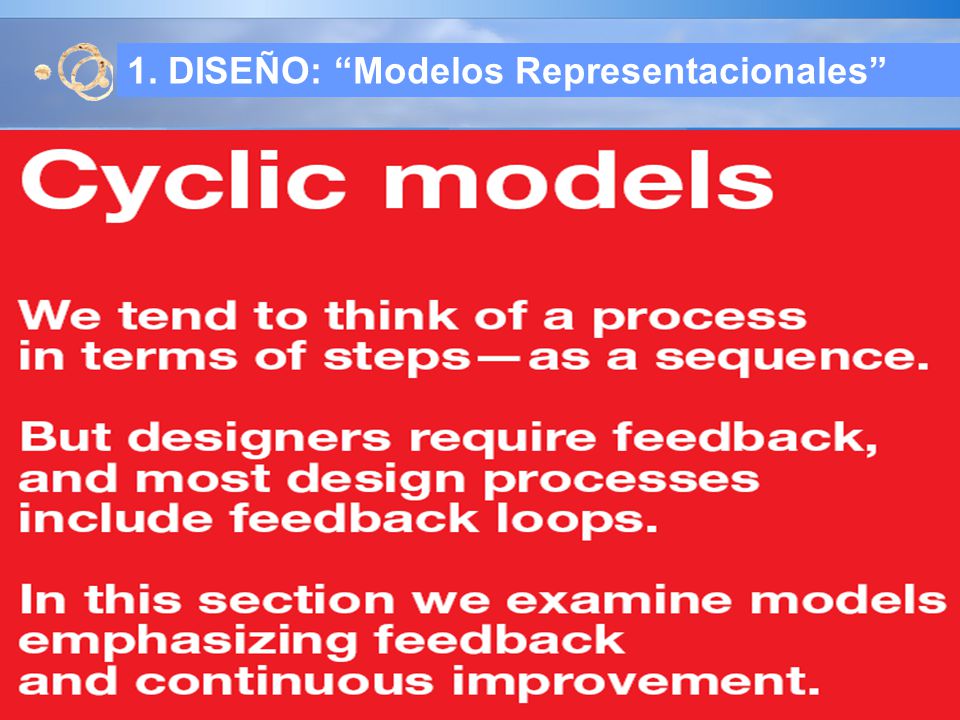 1. DISEÑO: “Modelos Representacionales”

Cyclic models

We tend to think of a process in terms of steps—as a sequence.

But designers require feedback, and most design processes include feedback loops.

In this section we examine models emphasizing feedback and continuous improvement.